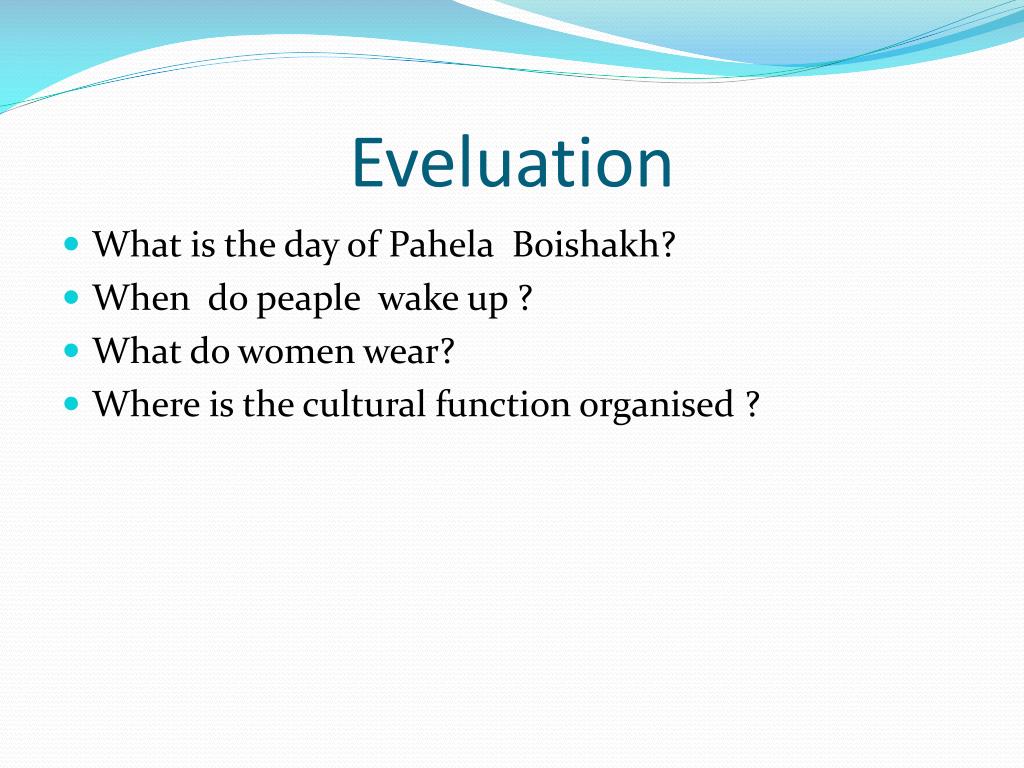 Eveluation

- What is the day of Pahela Boishakh?
- When do peaple wake up ?
- What do women wear?
- Where is the cultural function organised ?